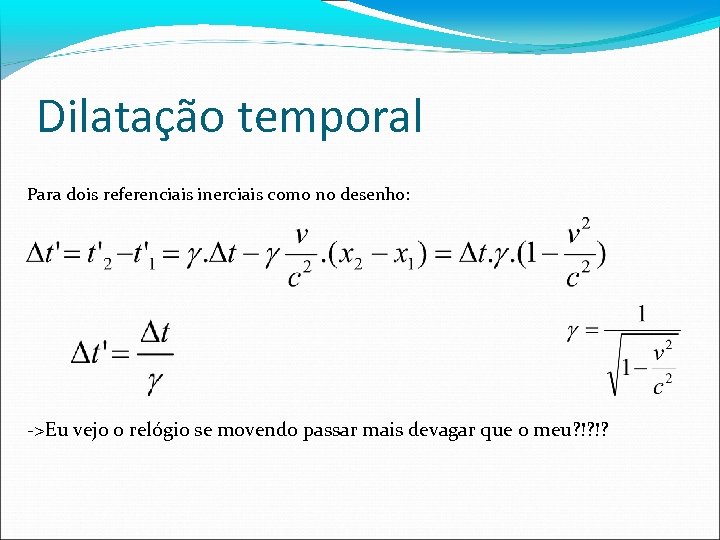 Dilatação temporal

Para dois referenciais inerciais como no desenho:

$\Delta t' = t'_2 - t'_1 = \gamma.\Delta t - \gamma \frac{v}{c^2}.(x_2 - x_1) = \Delta t.\gamma.(1 - \frac{v^2}{c^2})$

$\Delta t' = \frac{\Delta t}{\gamma}$

$\gamma = \frac{1}{\sqrt{1 - \frac{v^2}{c^2}}}$

->Eu vejo o relógio se movendo passar mais devagar que o meu?!?!?